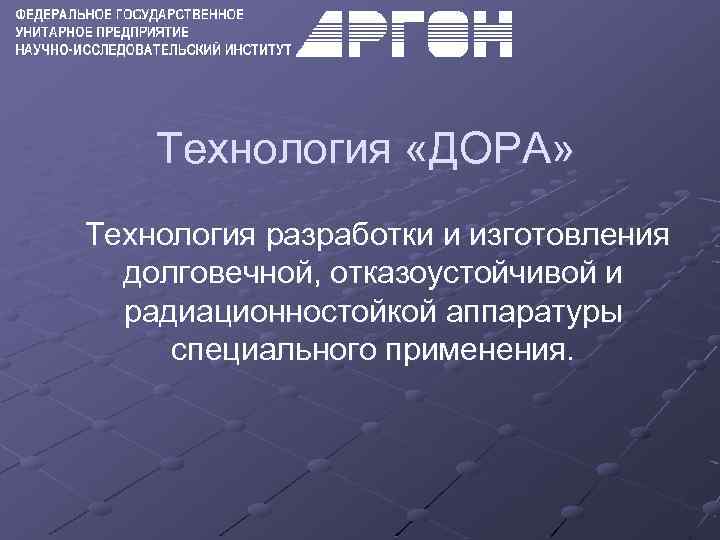 ФЕДЕРАЛЬНОЕ ГОСУДАРСТВЕННОЕ УНИТАРНОЕ ПРЕДПРИЯТИЕ НАУЧНО-ИССЛЕДОВАТЕЛЬСКИЙ ИНСТИТУТ АРГОН

Технология «ДОРА»

Технология разработки и изготовления долговечной, отказоустойчивой и радиационностойкой аппаратуры специального применения.